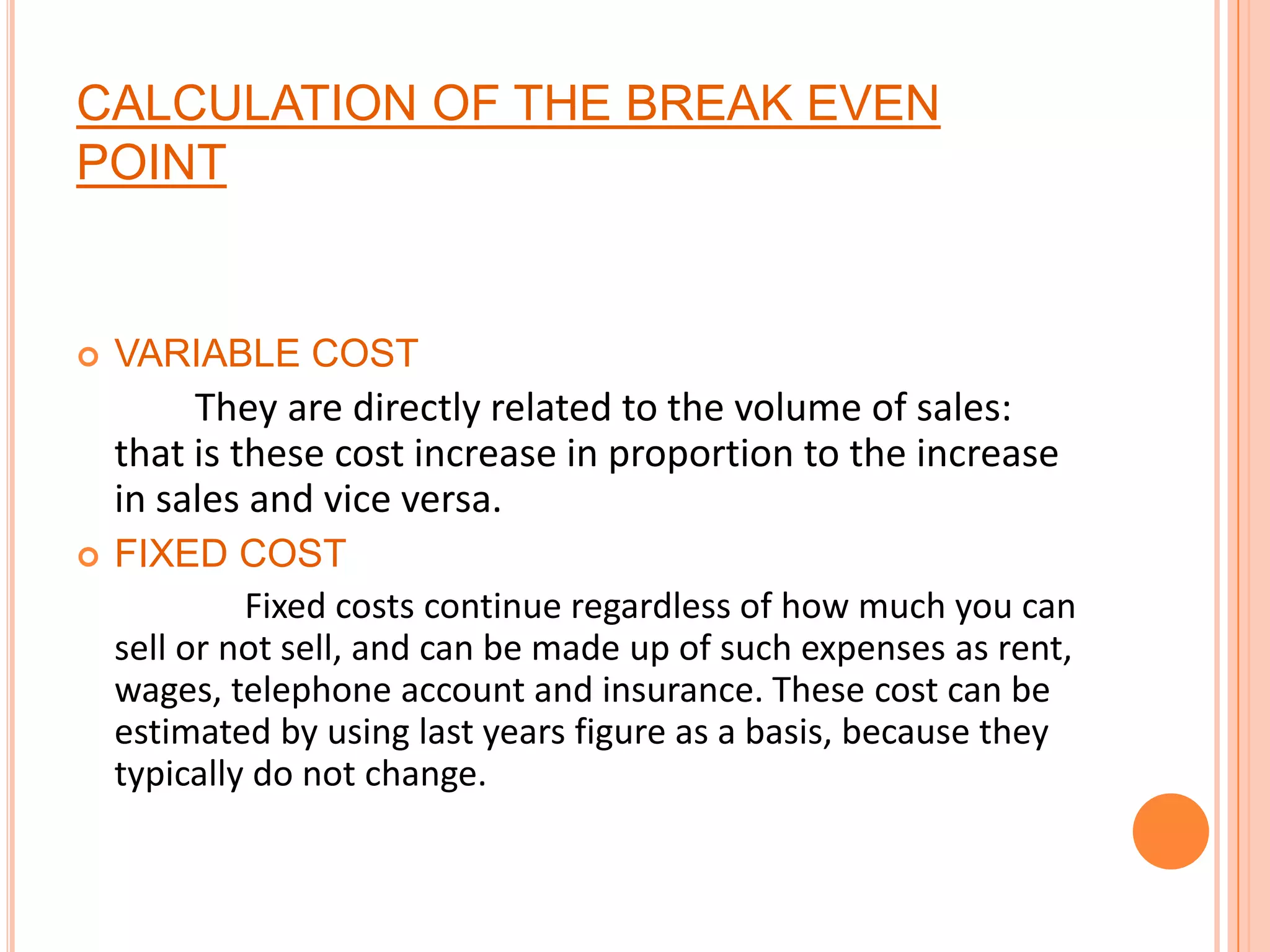 CALCULATION OF THE BREAK EVEN POINT

VARIABLE COST

They are directly related to the volume of sales: that is these cost increase in proportion to the increase in sales and vice versa.

FIXED COST

Fixed costs continue regardless of how much you can sell or not sell, and can be made up of such expenses as rent, wages, telephone account and insurance. These cost can be estimated by using last years figure as a basis, because they typically do not change.